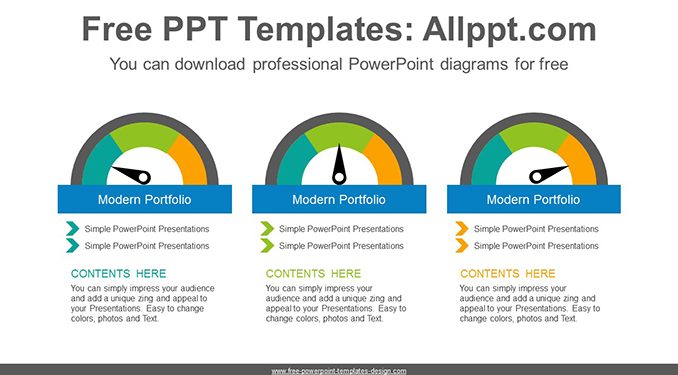 Free PPT Templates: Allppt.com

You can download professional PowerPoint diagrams for free

Modern Portfolio

Simple PowerPoint Presentations

Simple PowerPoint Presentations

CONTENTS HERE

You can simply impress your audience and add a unique zing and appeal to your Presentations. Easy to change colors, photos and Text.

Modern Portfolio

Simple PowerPoint Presentations

Simple PowerPoint Presentations

CONTENTS HERE

You can simply impress your audience and add a unique zing and appeal to your Presentations. Easy to change colors, photos and Text.

Modern Portfolio

Simple PowerPoint Presentations

Simple PowerPoint Presentations

CONTENTS HERE

You can simply impress your audience and add a unique zing and appeal to your Presentations. Easy to change colors, photos and Text.

www.free-powerpoint-templates-design.com